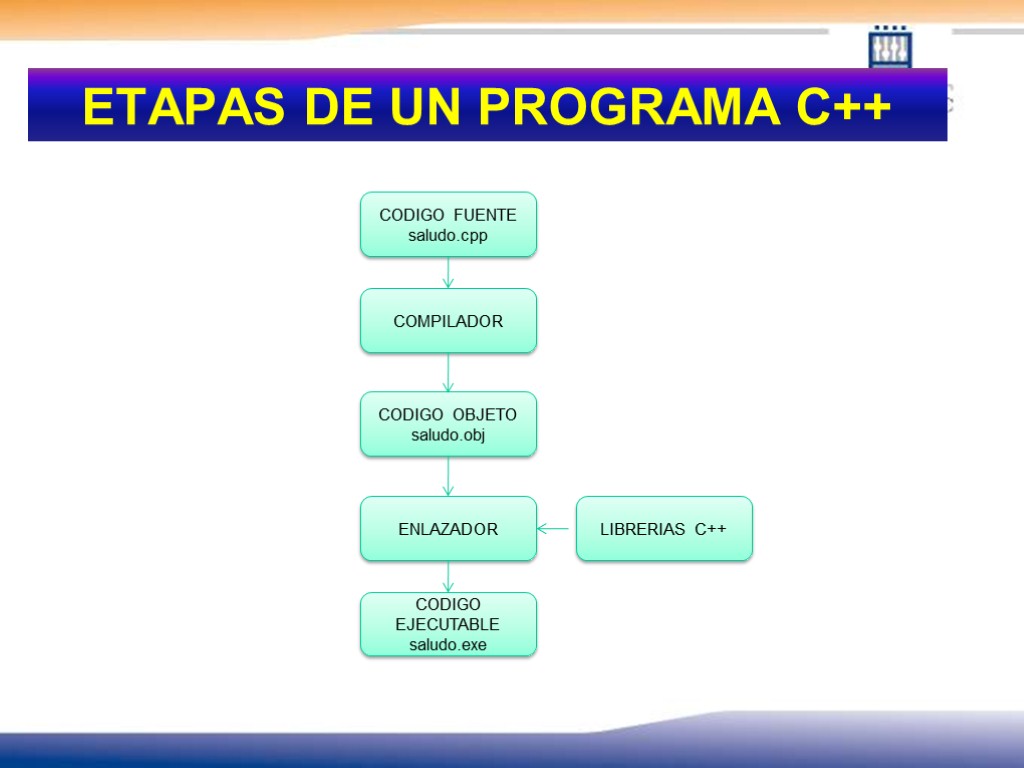 ETAPAS DE UN PROGRAMA C++

CODIGO FUENTE
saludo.cpp

COMPILADOR

CODIGO OBJETO
saludo.obj

ENLAZADOR

LIBRERIAS C++

CODIGO
EJECUTABLE
saludo.exe